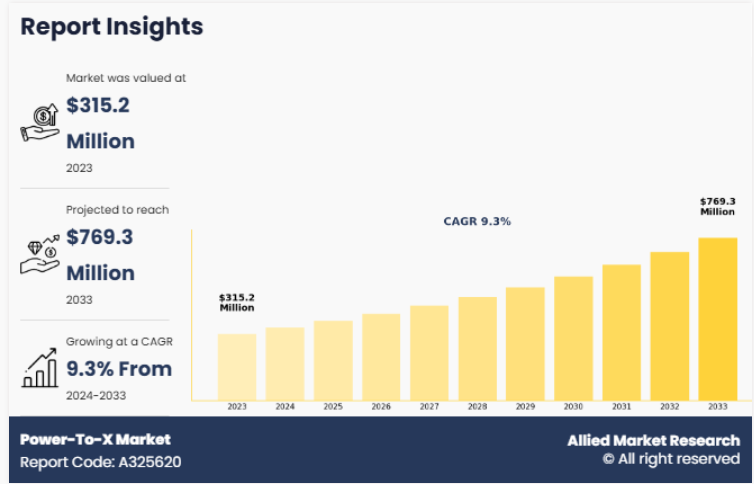 Report Insights

Market was valued at
$315.2 Million
2023

Projected to reach
$769.3 Million
2033

Growing at a CAGR
9.3% From
2024-2033

CAGR 9.3%

$315.2 Million

$769.3 Million

2023 2024 2025 2026 2027 2028 2029 2030 2031 2032 2033

Power-To-X Market
Report Code: A325620

Allied Market Research
© All right reserved